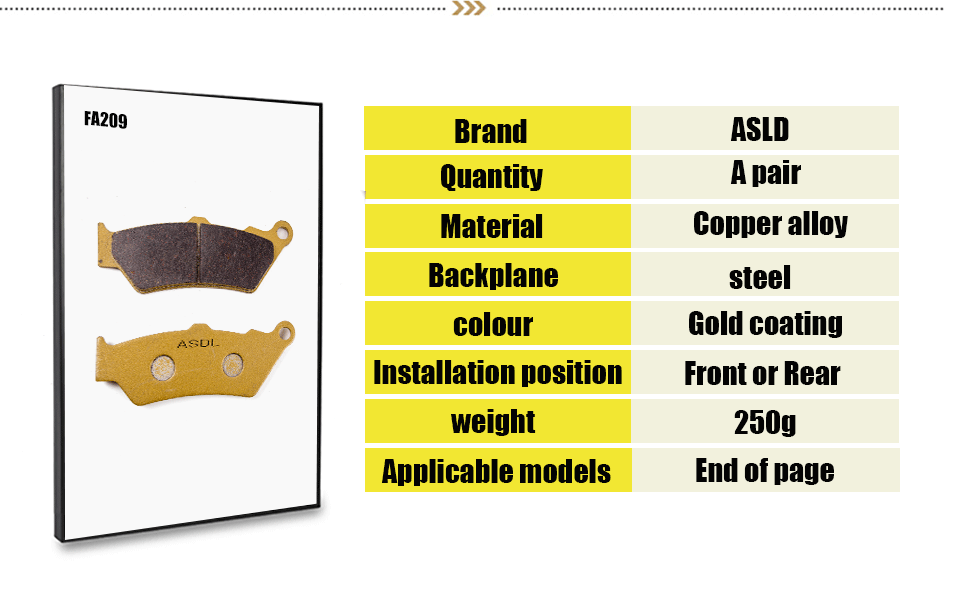 FA209

ASDL

| Brand | ASLD |
|---|---|
| Quantity | A pair |
| Material | Copper alloy |
| Backplane | steel |
| colour | Gold coating |
| Installation position | Front or Rear |
| weight | 250g |
| Applicable models | End of page |